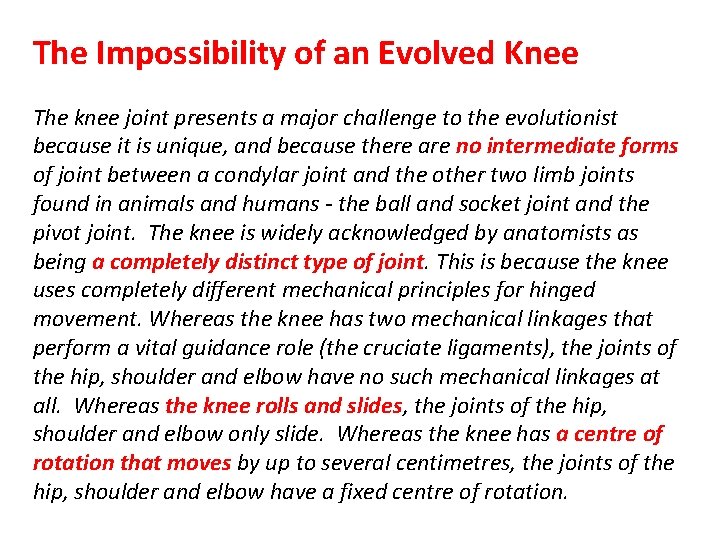 The Impossibility of an Evolved Knee

The knee joint presents a major challenge to the evolutionist because it is unique, and because there are no intermediate forms of joint between a condylar joint and the other two limb joints found in animals and humans - the ball and socket joint and the pivot joint. The knee is widely acknowledged by anatomists as being a completely distinct type of joint. This is because the knee uses completely different mechanical principles for hinged movement. Whereas the knee has two mechanical linkages that perform a vital guidance role (the cruciate ligaments), the joints of the hip, shoulder and elbow have no such mechanical linkages at all. Whereas the knee rolls and slides, the joints of the hip, shoulder and elbow only slide. Whereas the knee has a centre of rotation that moves by up to several centimetres, the joints of the hip, shoulder and elbow have a fixed centre of rotation.